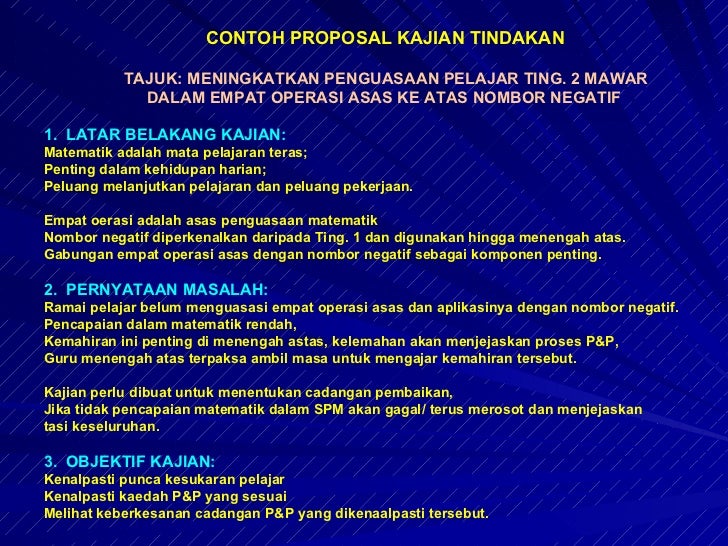 CONTOH PROPOSAL KAJIAN TINDAKAN

TAJUK: MENINGKATKAN PENGUASAAN PELAJAR TING. 2 MAWAR DALAM EMPAT OPERASI ASAS KE ATAS NOMBOR NEGATIF

1. LATAR BELAKANG KAJIAN:
Matematik adalah mata pelajaran teras;
Penting dalam kehidupan harian;
Peluang melanjutkan pelajaran dan peluang pekerjaan.

Empat oerasi adalah asas penguasaan matematik
Nombor negatif diperkenalkan daripada Ting. 1 dan digunakan hingga menengah atas.
Gabungan empat operasi asas dengan nombor negatif sebagai komponen penting.

2. PERNYATAAN MASALAH:
Ramai pelajar belum menguasasi empat operasi asas dan aplikasinya dengan nombor negatif.
Pencapaian dalam matematik rendah,
Kemahiran ini penting di menengah astas, kelemahan akan menjejaskan proses P&P,
Guru menengah atas terpaksa ambil masa untuk mengajar kemahiran tersebut.

Kajian perlu dibuat untuk menentukan cadangan pembaikan,
Jika tidak pencapaian matematik dalam SPM akan gagal/ terus merosot dan menjejaskan tasi keseluruhan.

3. OBJEKTIF KAJIAN:
Kenalpasti punca kesukaran pelajar
Kenalpasti kaedah P&P yang sesuai
Melihat keberkesanan cadangan P&P yang dikenaalpasti tersebut.